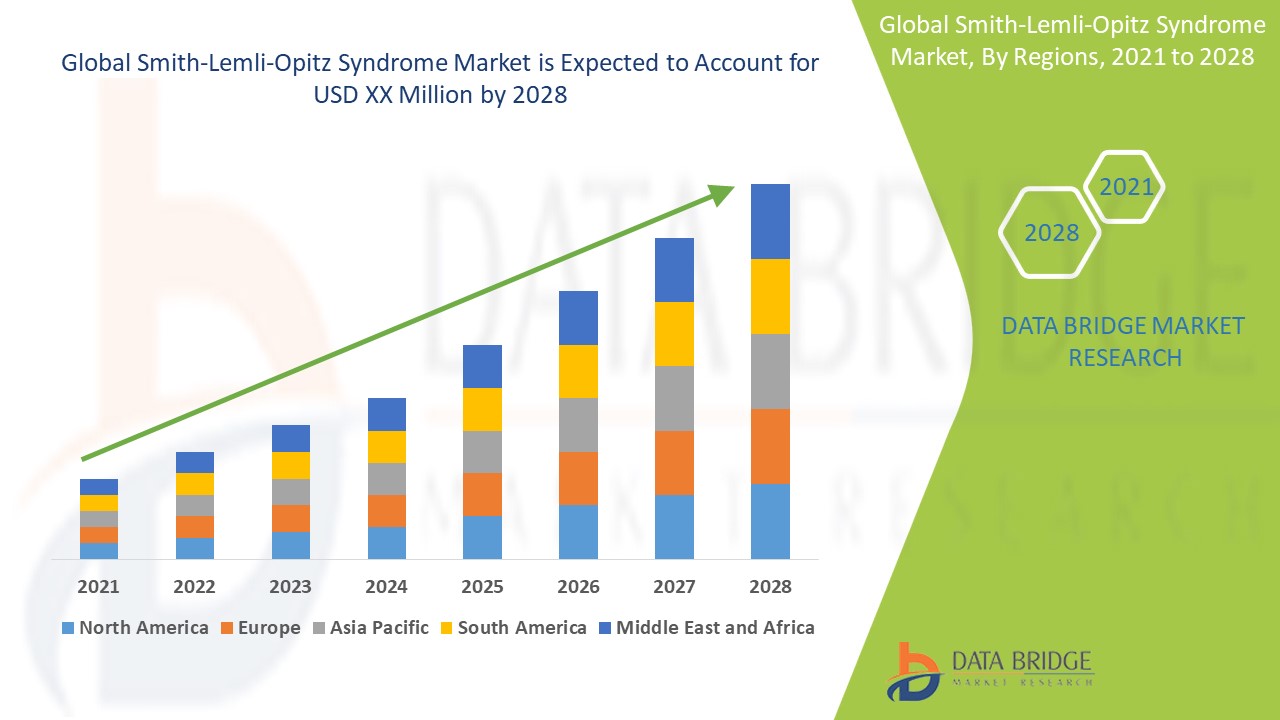 Global Smith-Lemli-Opitz Syndrome Market is Expected to Account for USD XX Million by 2028

Global Smith-Lemli-Opitz Syndrome Market, By Regions, 2021 to 2028

2021

2028

DATA BRIDGE MARKET RESEARCH

2021 2022 2023 2024 2025 2026 2027 2028

North America Europe Asia Pacific South America Middle East and Africa

DATA BRIDGE
MARKET RESEARCH